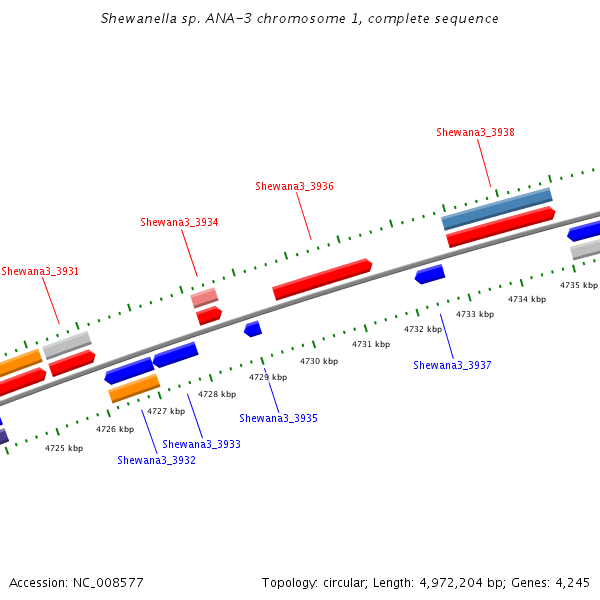 Shewanella sp. ANA-3 chromosome 1, complete sequence

Shewana3_3938

Shewana3_3936

Shewana3_3934

Shewana3_3931

4735 kbp

4734 kbp

4733 kbp

4732 kbp

4731 kbp

4730 kbp

4729 kbp

4728 kbp

4727 kbp

4726 kbp

4725 kbp

Shewana3_3937

Shewana3_3935

Shewana3_3933

Shewana3_3932

Accession: NC_008577

Topology: circular; Length: 4,972,204 bp; Genes: 4,245